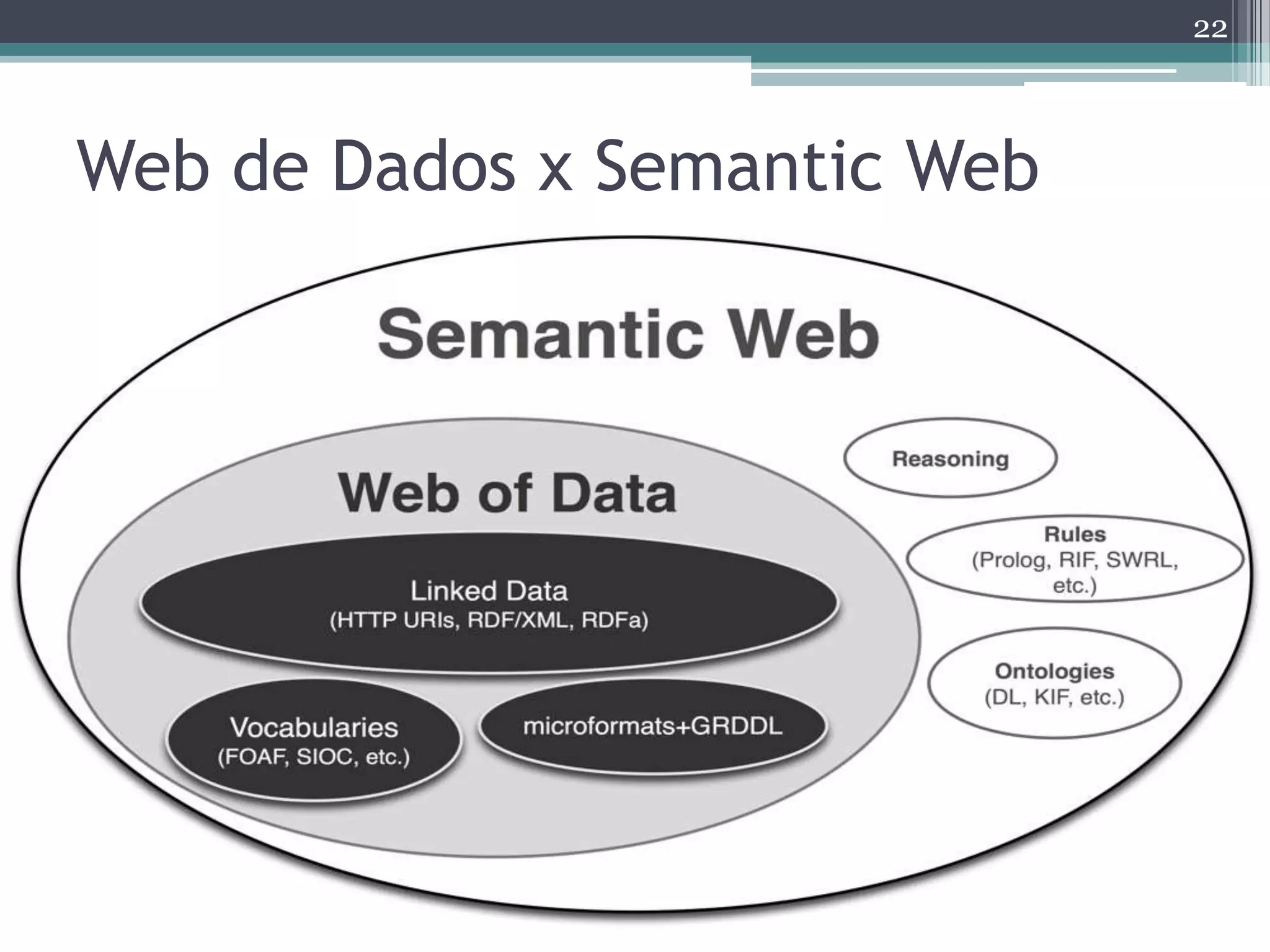 22

Web de Dados x Semantic Web

Semantic Web

Web of Data

Linked Data
(HTTP URIs, RDF/XML, RDFa)

Vocabularies
(FOAF, SIOC, etc.)

microformats+GRDDL

Reasoning

Rules
(Prolog, RIF, SWRL, etc.)

Ontologies
(DL, KIF, etc.)